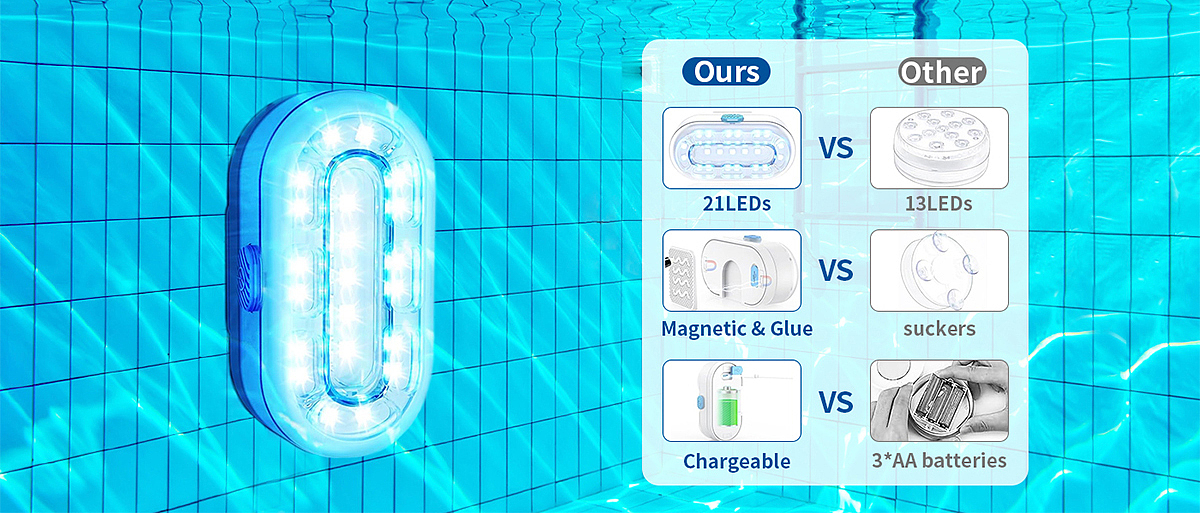 Ours

Other

VS

21LEDs

13LEDs

VS

Magnetic & Glue

suckers

VS

Chargeable

3*AA batteries